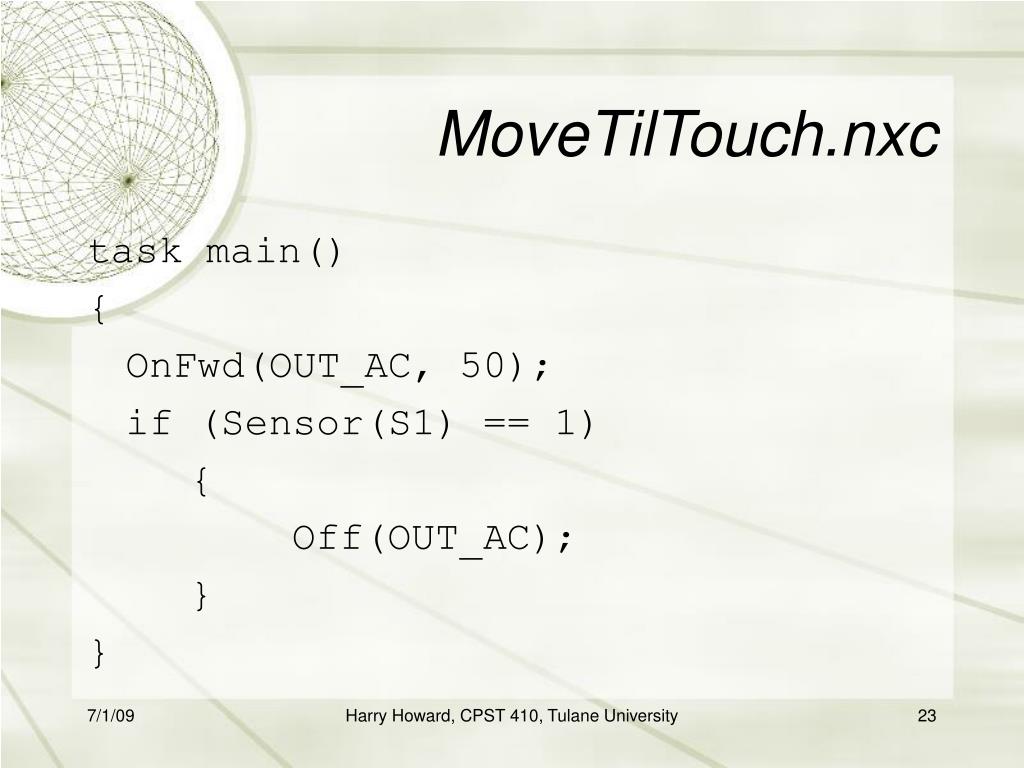 MoveTilTouch.nxc

task main()
{
  OnFwd(OUT_AC, 50);
  if (Sensor(S1) == 1)
     {
          Off(OUT_AC);
     }
}

7/1/09

Harry Howard, CPST 410, Tulane University

23